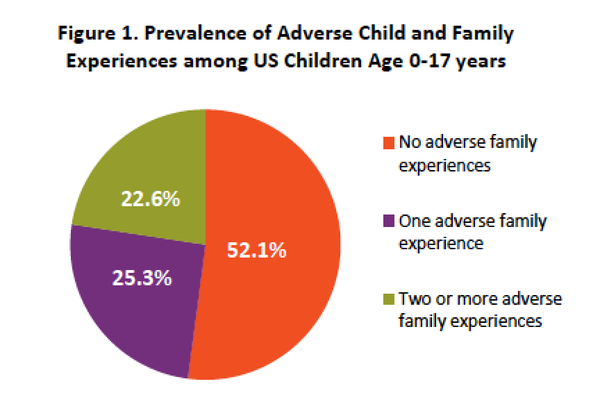 Figure 1. Prevalence of Adverse Child and Family Experiences among US Children Age 0-17 years

22.6%

52.1%

25.3%

No adverse family experiences

One adverse family experience

Two or more adverse family experiences